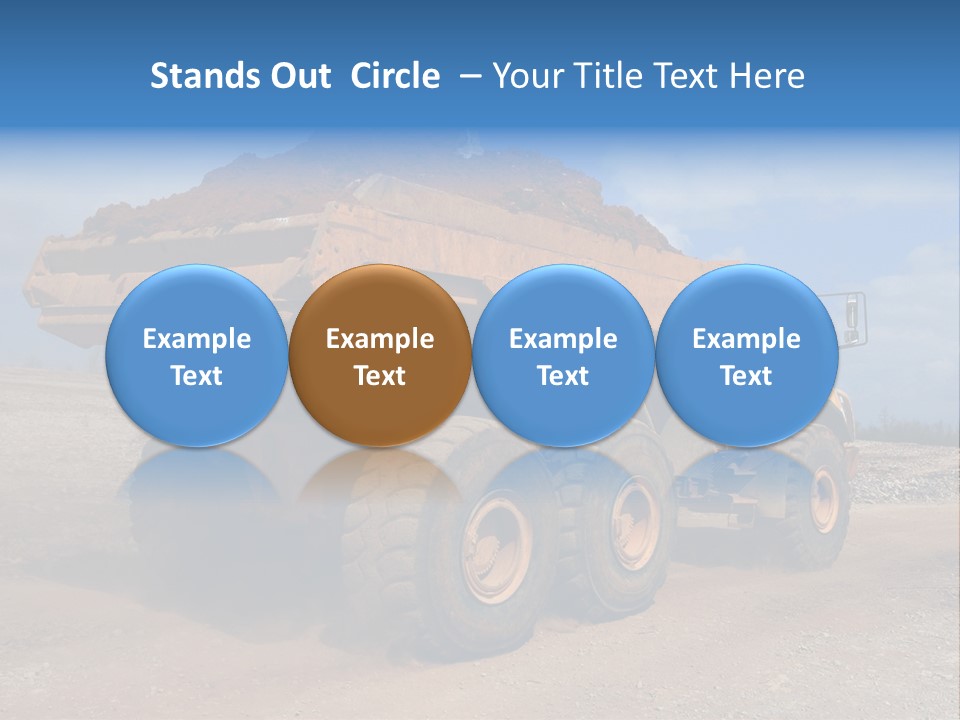 Stands Out Circle – Your Title Text Here

Example Text

Example Text

Example Text

Example Text